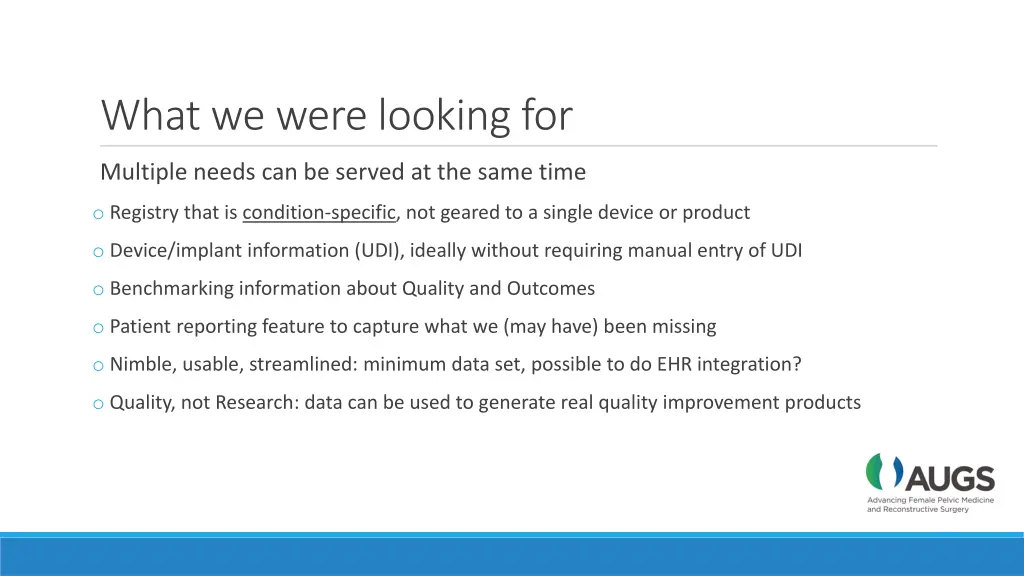 What we were looking for

Multiple needs can be served at the same time

o Registry that is condition-specific, not geared to a single device or product

o Device/implant information (UDI), ideally without requiring manual entry of UDI

o Benchmarking information about Quality and Outcomes

o Patient reporting feature to capture what we (may have) been missing

o Nimble, usable, streamlined: minimum data set, possible to do EHR integration?

o Quality, not Research: data can be used to generate real quality improvement products

AUGS
Advancing Female Pelvic Medicine and Reconstructive Surgery